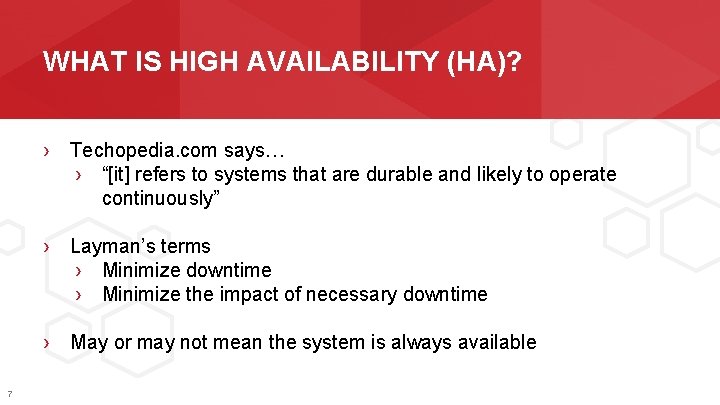 WHAT IS HIGH AVAILABILITY (HA)?

› Techopedia.com says…
› “[it] refers to systems that are durable and likely to operate continuously”

› Layman’s terms
› Minimize downtime
› Minimize the impact of necessary downtime

› May or may not mean the system is always available

7